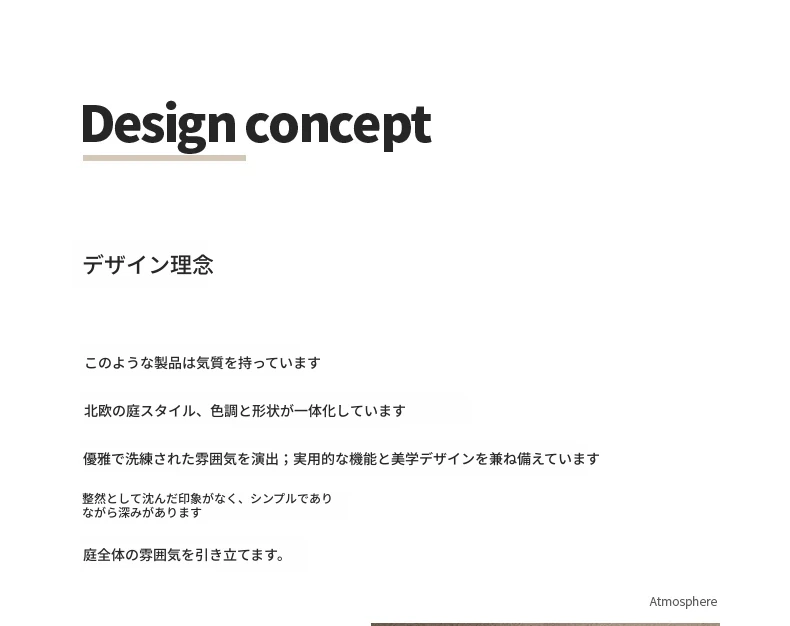 Design concept

デザイン理念

このような製品は気質を持っています

北欧の庭スタイル、色調と形状が一体化しています

優雅で洗練された雰囲気を演出；実用的な機能と美学デザインを兼ね備えています

整然として沈んだ印象がなく、シンプルでありながら深みがあります

庭全体の雰囲気を引き立てます。

Atmosphere